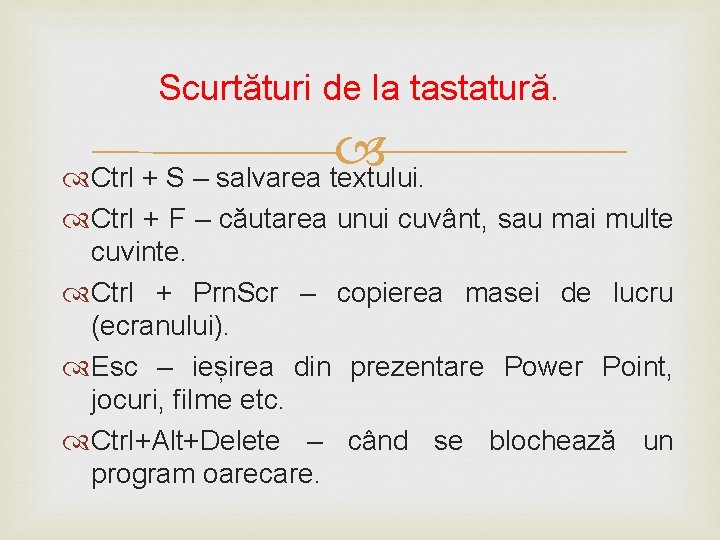 Scurtături de la tastatură.

Ctrl + S – salvarea textului.

Ctrl + F – căutarea unui cuvânt, sau mai multe cuvinte.

Ctrl + PrnScr – copierea masei de lucru (ecranului).

Esc – ieșirea din prezentare Power Point, jocuri, filme etc.

Ctrl+Alt+Delete – când se blochează un program oarecare.